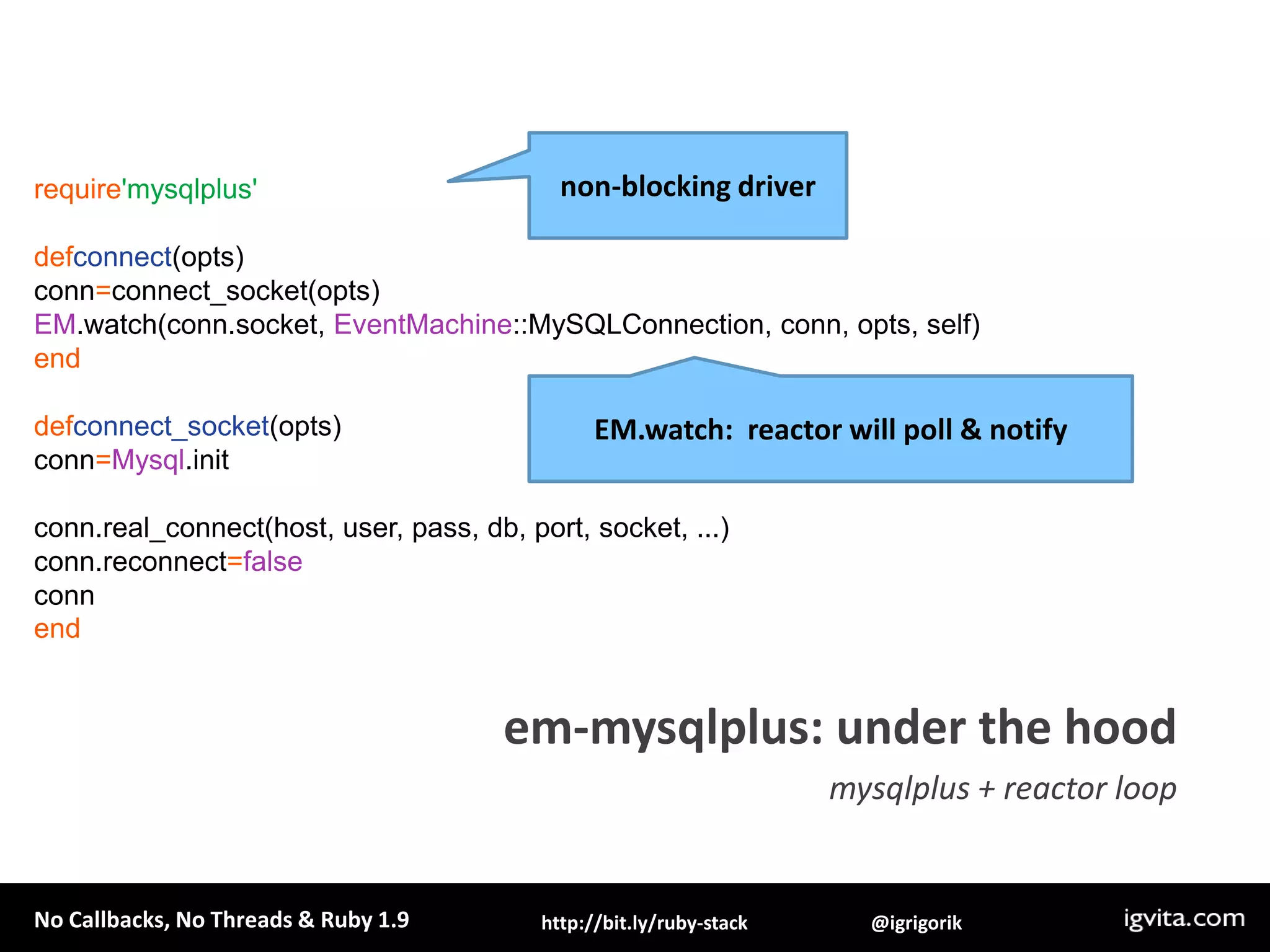 require'mysqlplus'

non-blocking driver

defconnect(opts)
conn=connect_socket(opts)
EM.watch(conn.socket, EventMachine::MySQLConnection, conn, opts, self)
end

EM.watch: reactor will poll & notify

defconnect_socket(opts)
conn=Mysql.init

conn.real_connect(host, user, pass, db, port, socket, ...)
conn.reconnect=false
conn
end

em-mysqlplus: under the hood

mysqlplus + reactor loop

No Callbacks, No Threads & Ruby 1.9

http://bit.ly/ruby-stack

@igrigorik

igvita.com